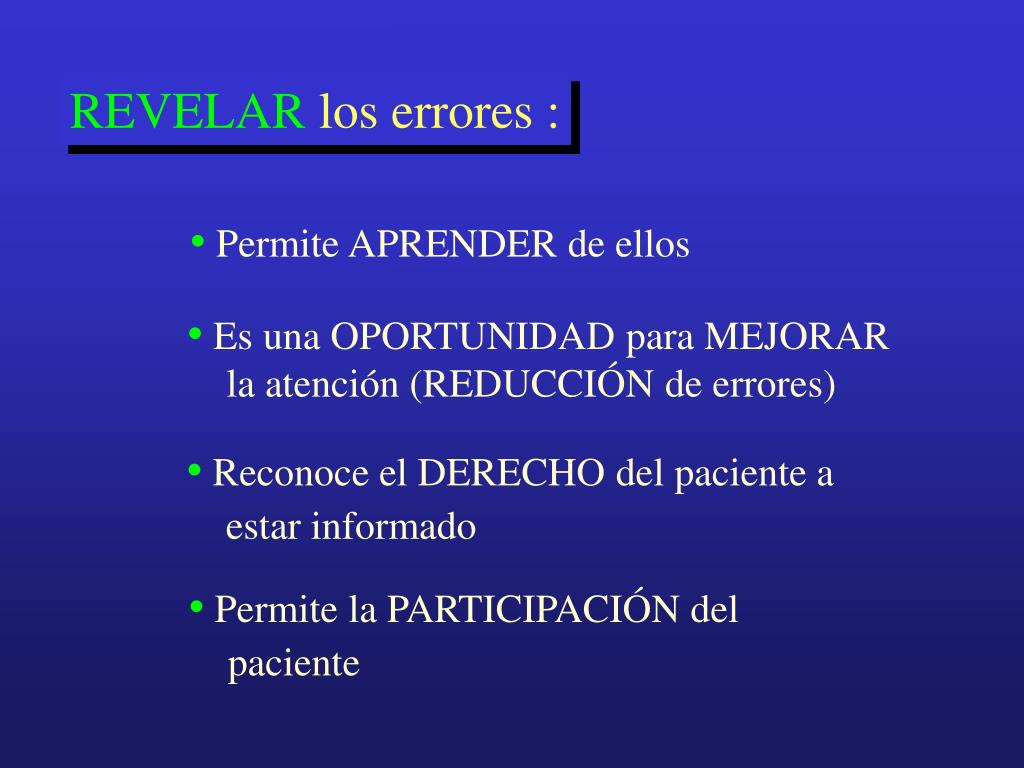 REVELAR los errores :

• Permite APRENDER de ellos

• Es una OPORTUNIDAD para MEJORAR la atención (REDUCCIÓN de errores)

• Reconoce el DERECHO del paciente a estar informado

• Permite la PARTICIPACIÓN del paciente